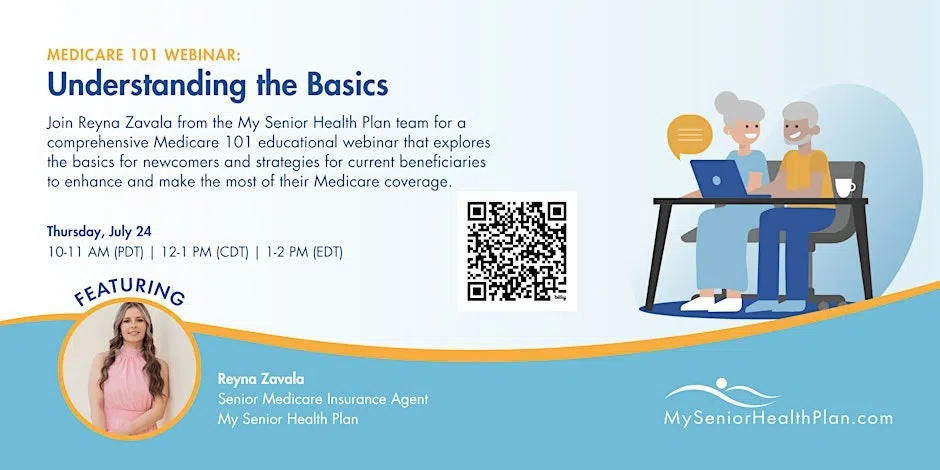 MEDICARE 101 WEBINAR:
Understanding the Basics

Join Reyna Zavala from the My Senior Health Plan team for a comprehensive Medicare 101 educational webinar that explores the basics for newcomers and strategies for current beneficiaries to enhance and make the most of their Medicare coverage.

Thursday, July 24
10-11 AM (PDT) | 12-1 PM (CDT) | 1-2 PM (EDT)

bitly

FEATURING

Reyna Zavala
Senior Medicare Insurance Agent
My Senior Health Plan

MySeniorHealthPlan.com